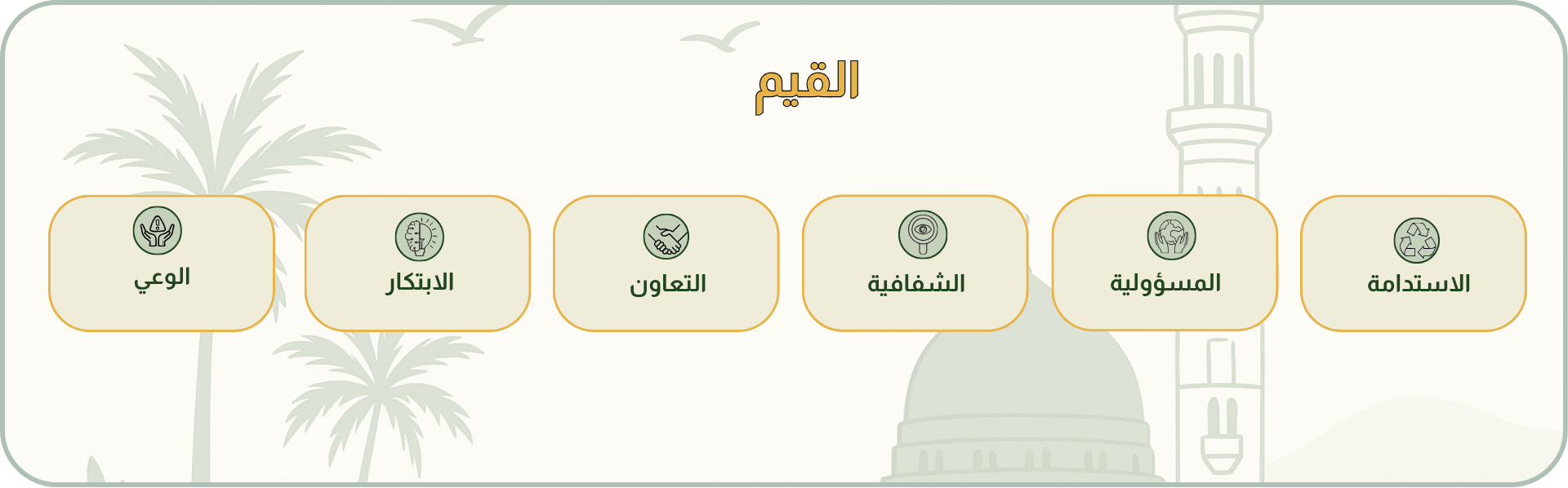 القيم

الاستدامة

المسؤولية

الشفافية

التعاون

الابتكار

الوعي